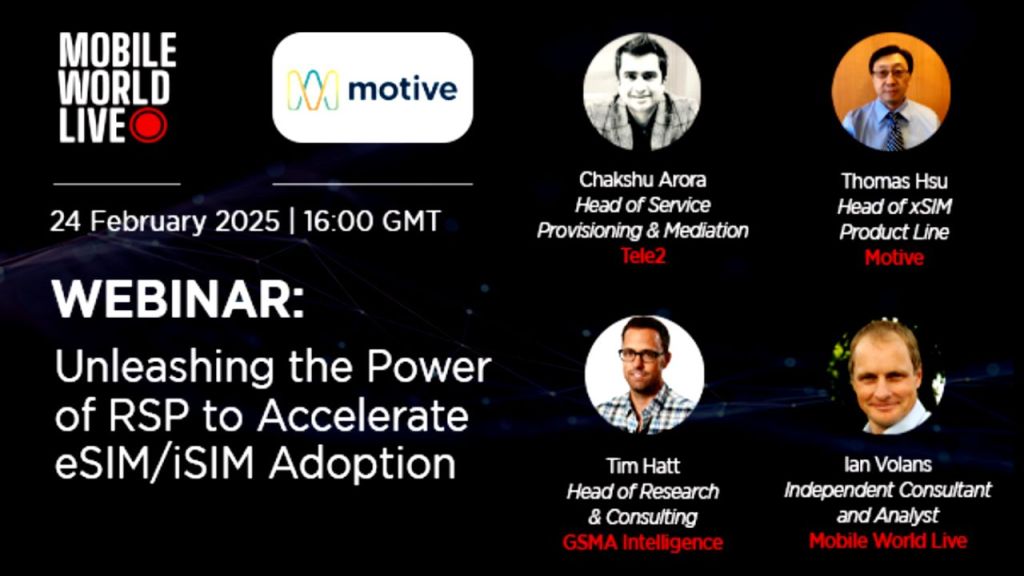 MOBILE WORLD LIVE

motive

24 February 2025 | 16:00 GMT

WEBINAR:

Unleashing the Power of RSP to Accelerate eSIM/iSIM Adoption

Chakshu Arora
Head of Service Provisioning & Mediation
Tele2

Thomas Hsu
Head of xSIM Product Line
Motive

Tim Hatt
Head of Research & Consulting
GSMA Intelligence

Ian Volans
Independent Consultant and Analyst
Mobile World Live